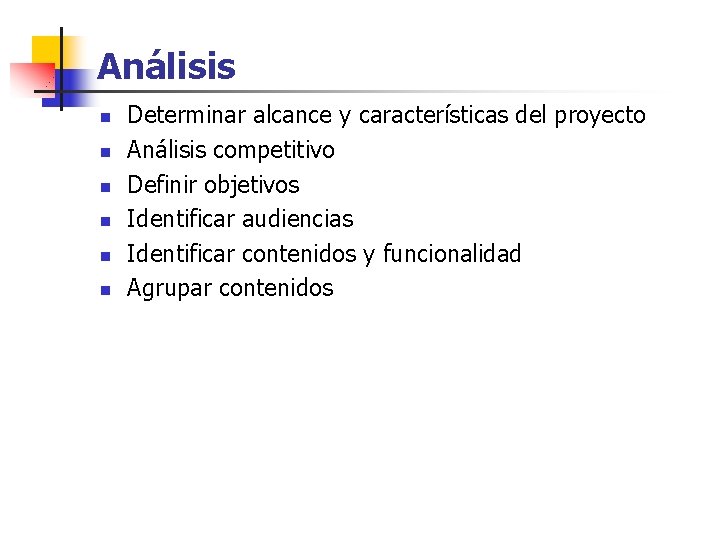 Análisis

- Determinar alcance y características del proyecto
- Análisis competitivo
- Definir objetivos
- Identificar audiencias
- Identificar contenidos y funcionalidad
- Agrupar contenidos